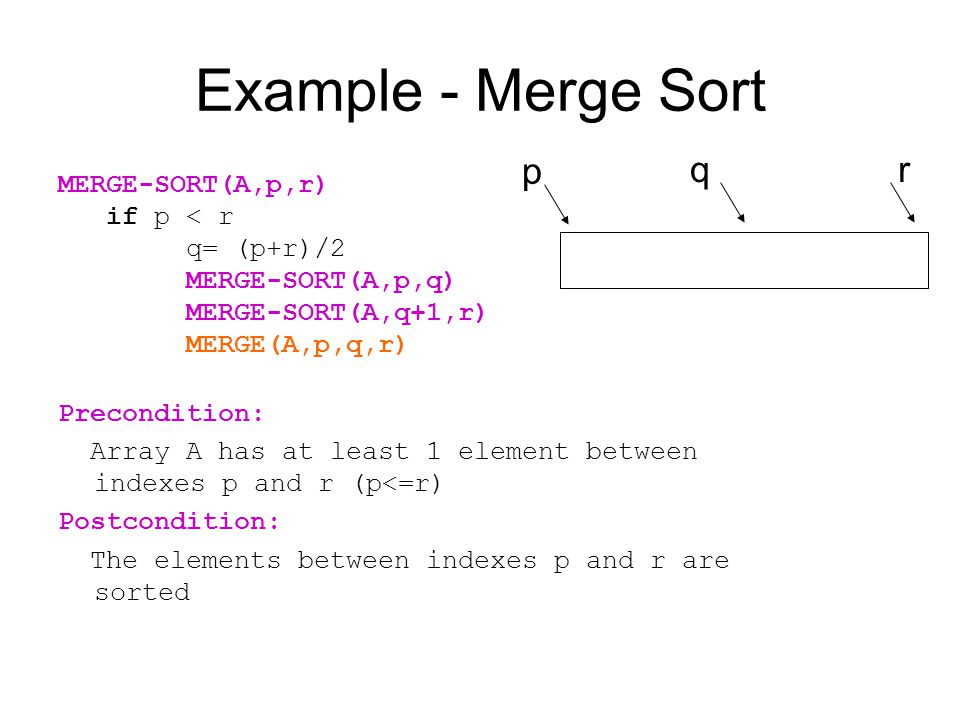 Example - Merge Sort

MERGE-SORT(A,p,r)
if p < r
q= (p+r)/2
MERGE-SORT(A,p,q)
MERGE-SORT(A,q+1,r)
MERGE(A,p,q,r)

p q r

Precondition:
Array A has at least 1 element between indexes p and r (p<=r)

Postcondition:
The elements between indexes p and r are sorted